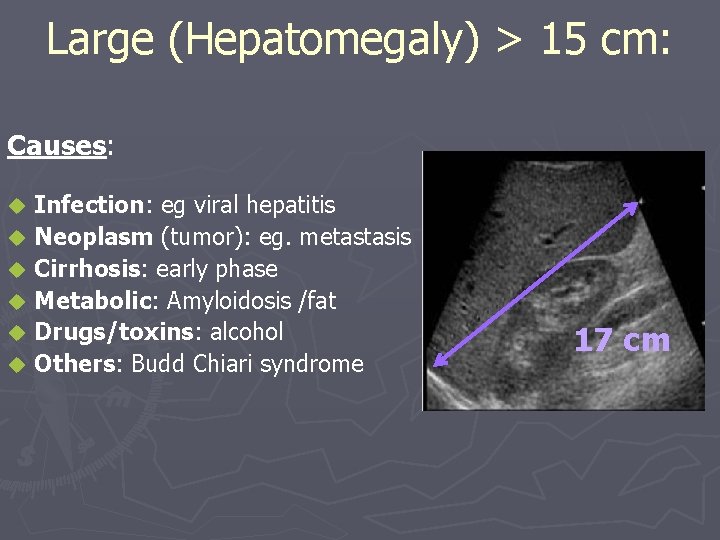 Large (Hepatomegaly) > 15 cm:

Causes:

Infection: eg viral hepatitis
Neoplasm (tumor): eg. metastasis
Cirrhosis: early phase
Metabolic: Amyloidosis /fat
Drugs/toxins: alcohol
Others: Budd Chiari syndrome

17 cm